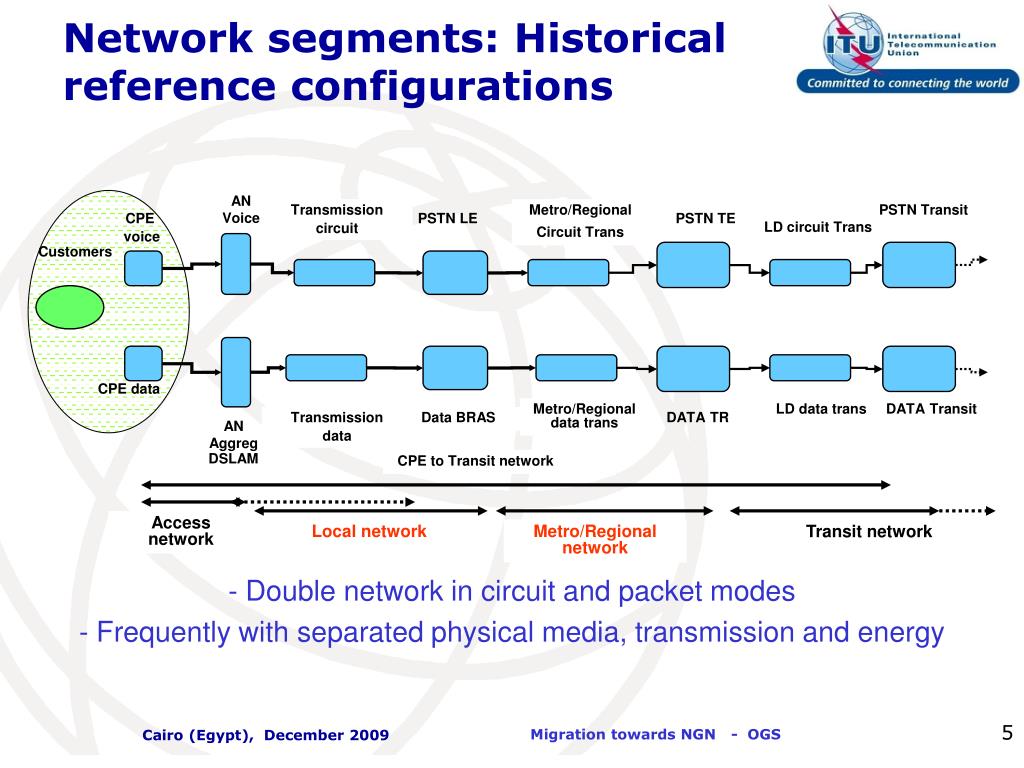 Network segments: Historical reference configurations

ITU International Telecommunication Union
Committed to connecting the world

Customers

CPE voice

AN Voice

Transmission circuit

PSTN LE

Metro/Regional Circuit Trans

PSTN TE

LD circuit Trans

PSTN Transit

CPE data

AN Aggreg DSLAM

Transmission data

Data BRAS

Metro/Regional data trans

DATA TR

LD data trans

DATA Transit

CPE to Transit network

Access network

Local network

Metro/Regional network

Transit network

- Double network in circuit and packet modes

- Frequently with separated physical media, transmission and energy

Cairo (Egypt), December 2009

Migration towards NGN - OGS

5